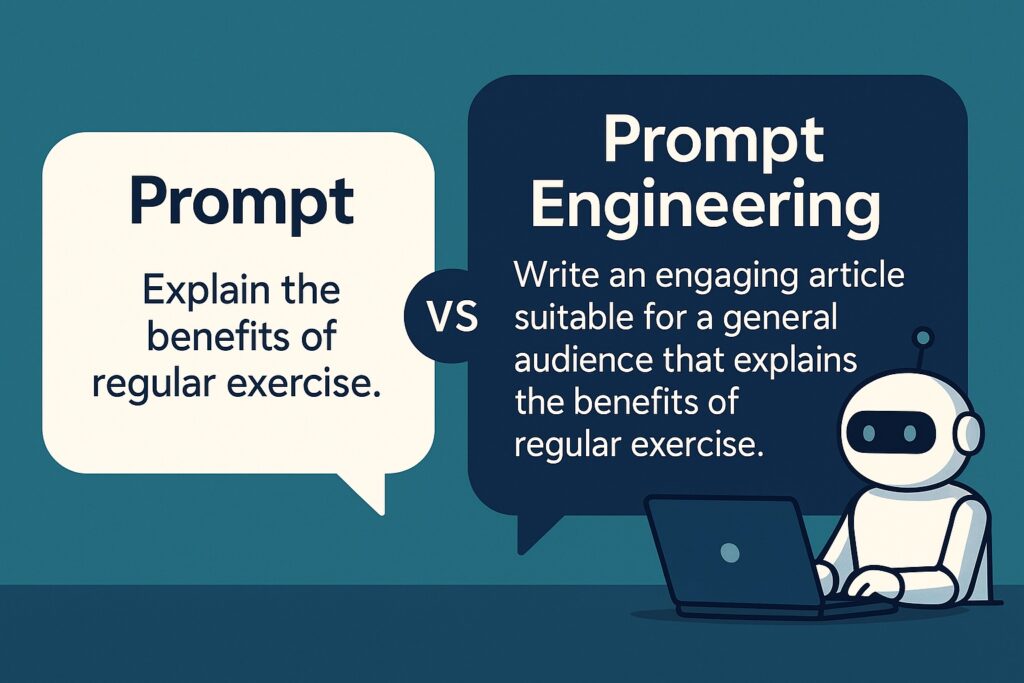 Prompt

Explain the benefits of regular exercise.

VS

Prompt Engineering

Write an engaging article suitable for a general audience that explains the benefits of regular exercise.